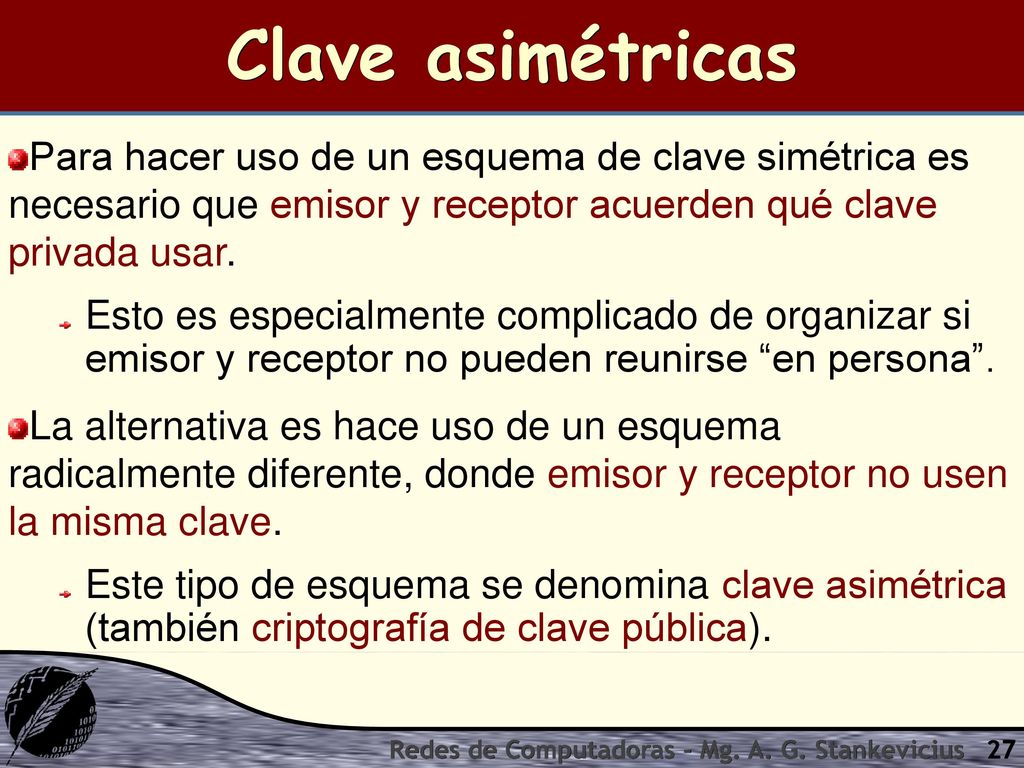 Clave asimétricas

Para hacer uso de un esquema de clave simétrica es necesario que emisor y receptor acuerden qué clave privada usar.

Esto es especialmente complicado de organizar si emisor y receptor no pueden reunirse “en persona”.

La alternativa es hace uso de un esquema radicalmente diferente, donde emisor y receptor no usen la misma clave.

Este tipo de esquema se denomina clave asimétrica (también criptografía de clave pública).

Redes de Computadoras - Mg. A. G. Stankevicius 27